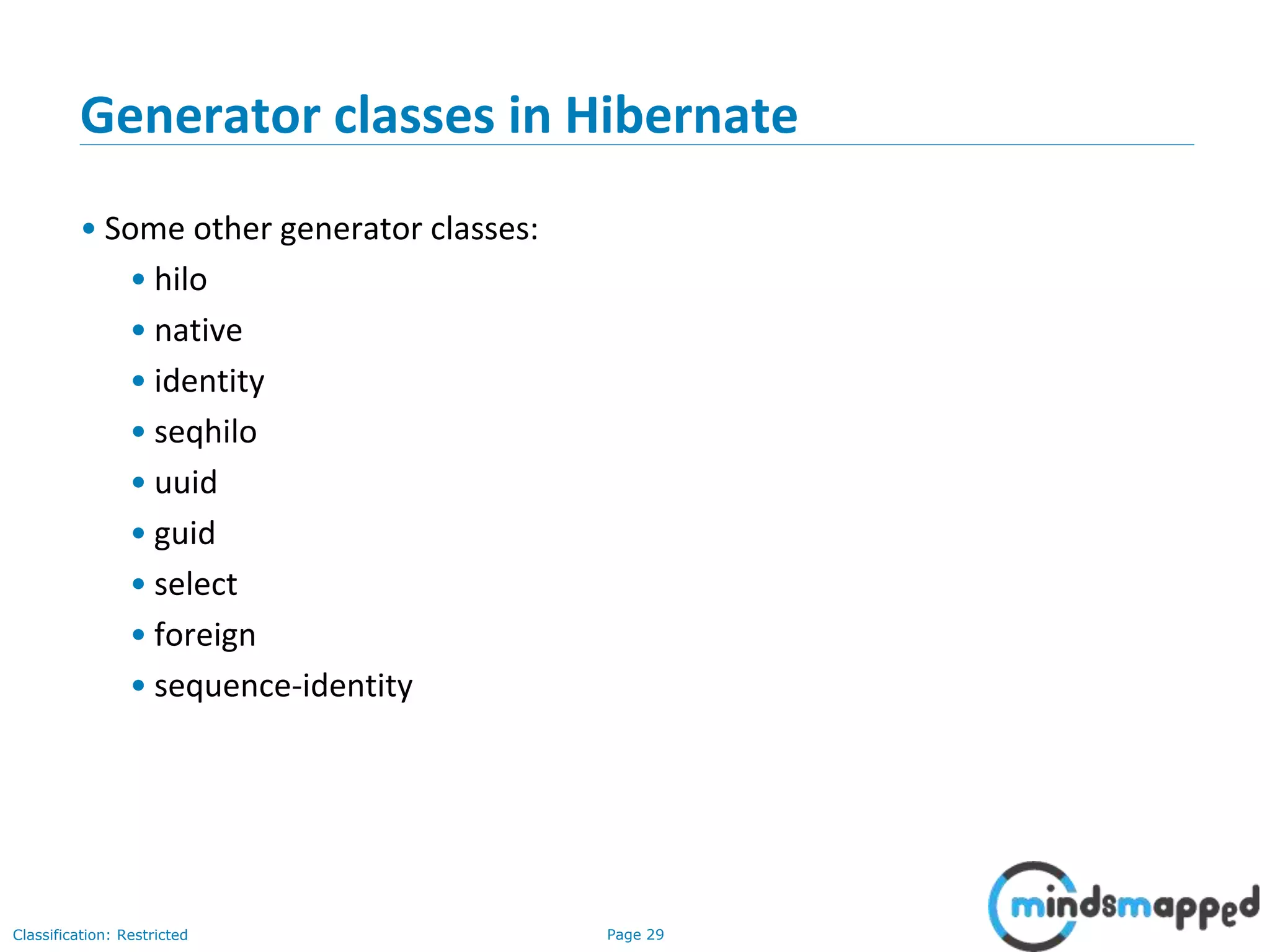 Generator classes in Hibernate

• Some other generator classes:
  • hilo
  • native
  • identity
  • seqhilo
  • uuid
  • guid
  • select
  • foreign
  • sequence-identity

Classification: Restricted

Page 29

mindsmapped